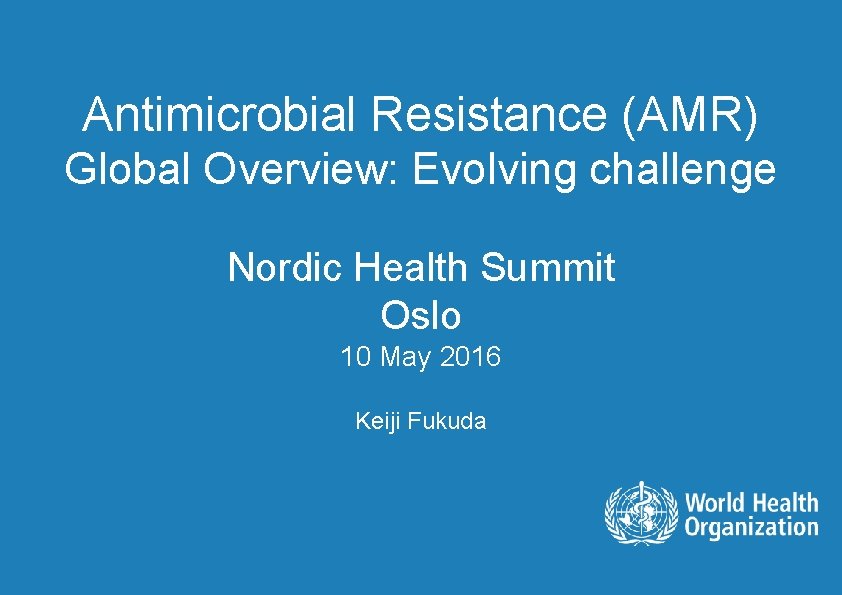 Antimicrobial Resistance (AMR)
Global Overview: Evolving challenge

Nordic Health Summit
Oslo
10 May 2016

Keiji Fukuda

World Health Organization